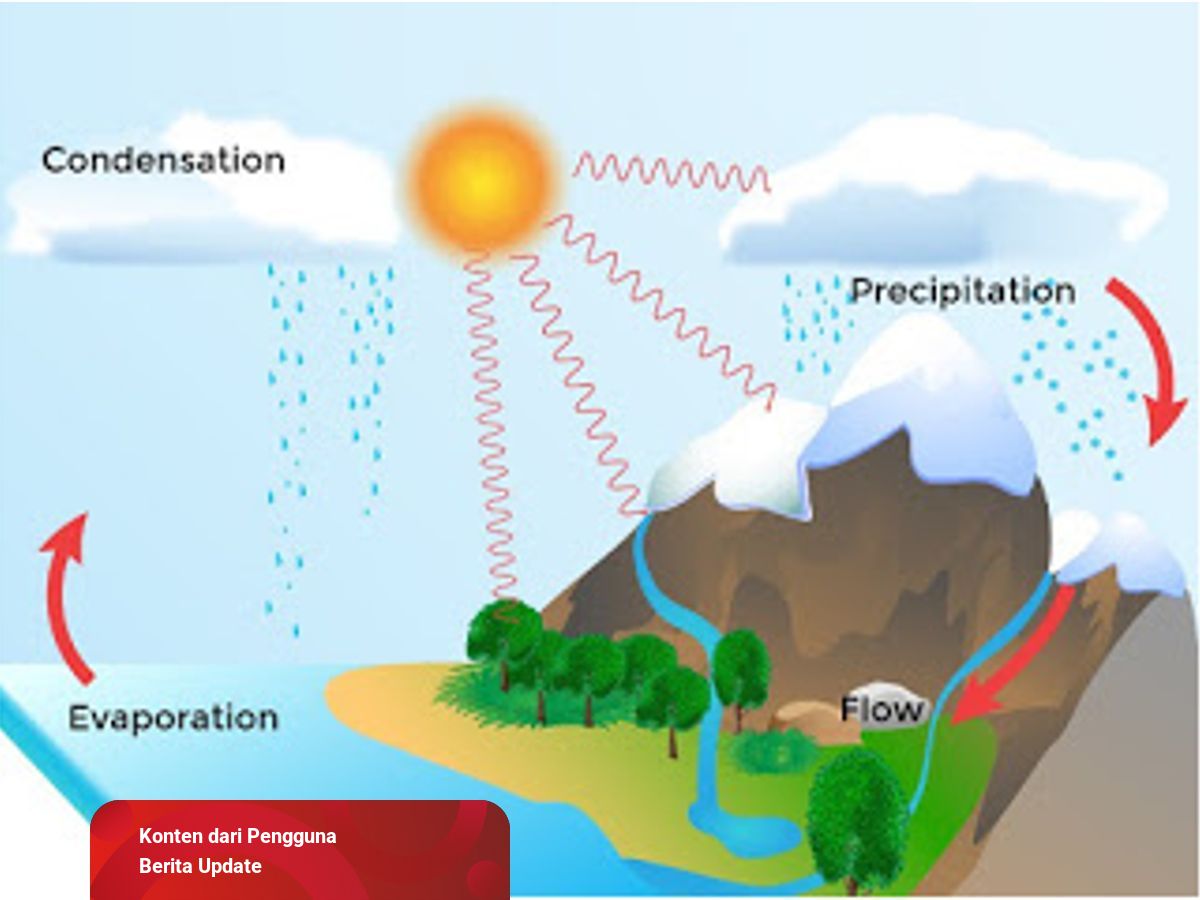 Condensation

Precipitation

Evaporation

Flow

Konten dari Pengguna
Berita Update